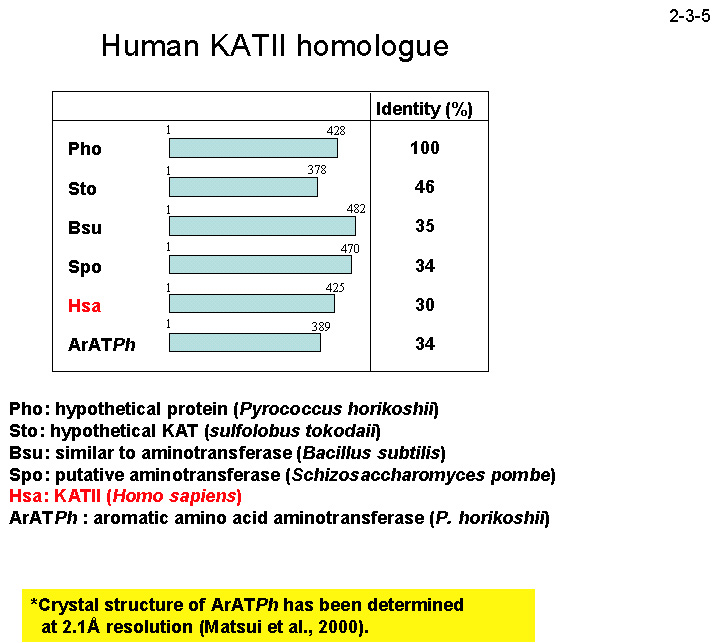 2-3-5

Human KATII homologue

| | | Identity (%) |
|---|---|---|
| Pho | 1 428 | 100 |
| Sto | 1 378 | 46 |
| Bsu | 1 482 | 35 |
| Spo | 1 470 | 34 |
| Hsa | 1 425 | 30 |
| ArATPh | 1 389 | 34 |

Pho: hypothetical protein (Pyrococcus horikoshii)
Sto: hypothetical KAT (sulfolobus tokodaii)
Bsu: similar to aminotransferase (Bacillus subtilis)
Spo: putative aminotransferase (Schizosaccharomyces pombe)
Hsa: KATII (Homo sapiens)
ArATPh : aromatic amino acid aminotransferase (P. horikoshii)

*Crystal structure of ArATPh has been determined at 2.1Å resolution (Matsui et al., 2000).